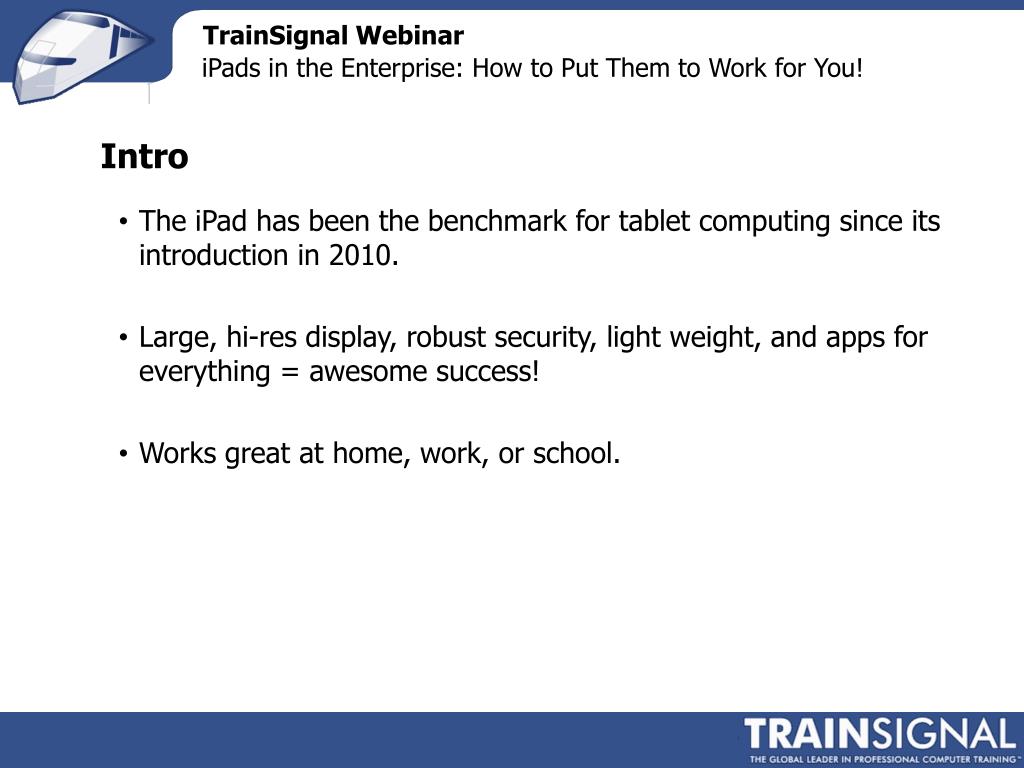 TrainSignal Webinar
iPads in the Enterprise: How to Put Them to Work for You!

Intro

• The iPad has been the benchmark for tablet computing since its introduction in 2010.

• Large, hi-res display, robust security, light weight, and apps for everything = awesome success!

• Works great at home, work, or school.

TRAINSIGNAL
THE GLOBAL LEADER IN PROFESSIONAL COMPUTER TRAINING™